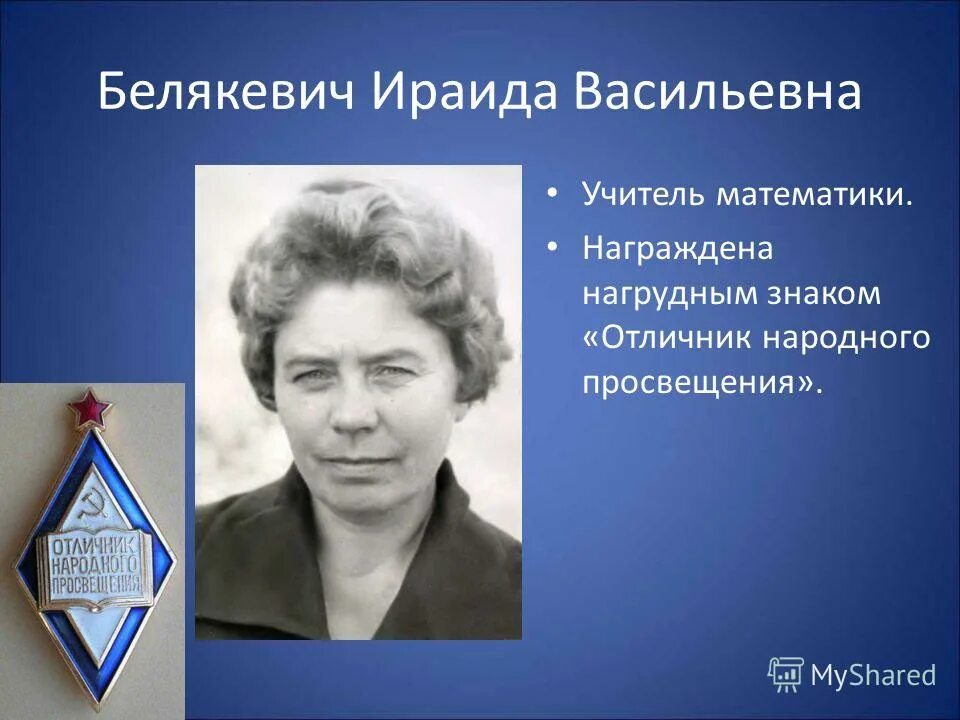 Белякевич Ираида Васильевна

• Учитель математики.
• Награждена нагрудным знаком «Отличник народного просвещения».

ОТЛИЧНИК НАРОДНОГО ПРОСВЕЩЕНИЯ

MyShared